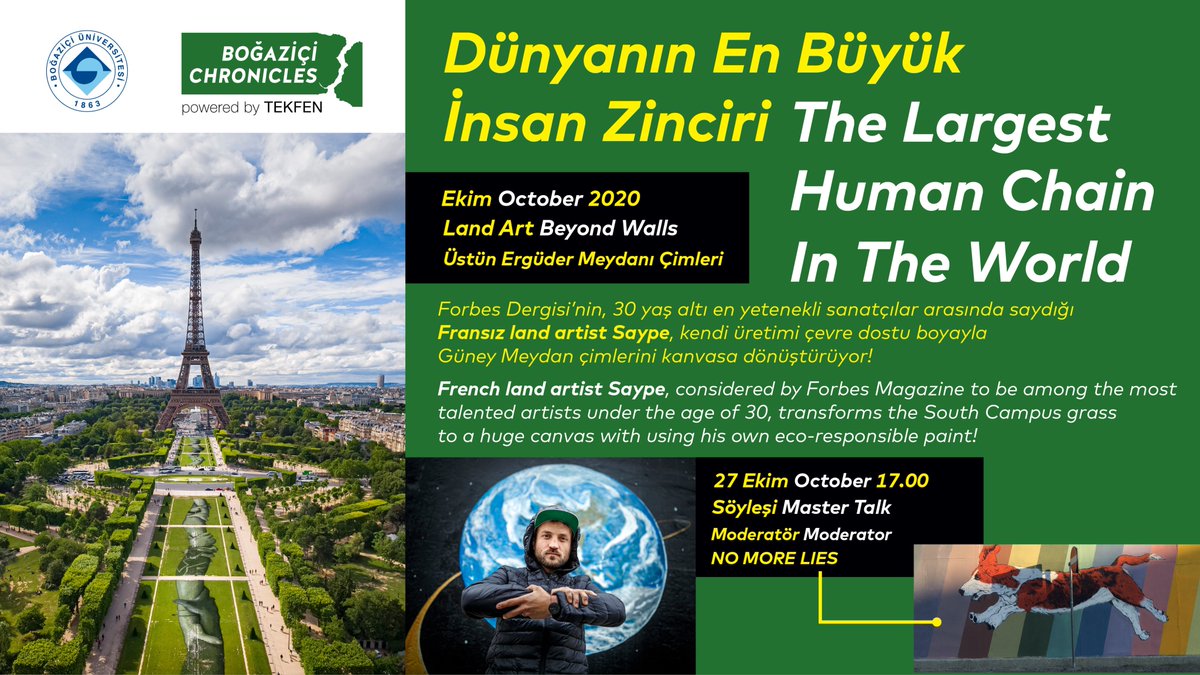 BOĞAZİÇİ ÜNİVERSİTESİ
1863

BOĞAZİÇİ CHRONICLES
powered by TEKFEN

Dünyanın En Büyük İnsan Zinciri

The Largest Human Chain In The World

Ekim October 2020
Land Art Beyond Walls
Üstün Ergüder Meydanı Çimleri

Forbes Dergisi'nin, 30 yaş altı en yetenekli sanatçılar arasında saydığı Fransız land artist Saype, kendi üretimi çevre dostu boyayla Güney Meydan çimlerini kanvasa dönüştürüyor!

French land artist Saype, considered by Forbes Magazine to be among the most talented artists under the age of 30, transforms the South Campus grass to a huge canvas with using his own eco-responsible paint!

27 Ekim October 17.00
Söyleşi Master Talk
Moderatör Moderator
NO MORE LIES